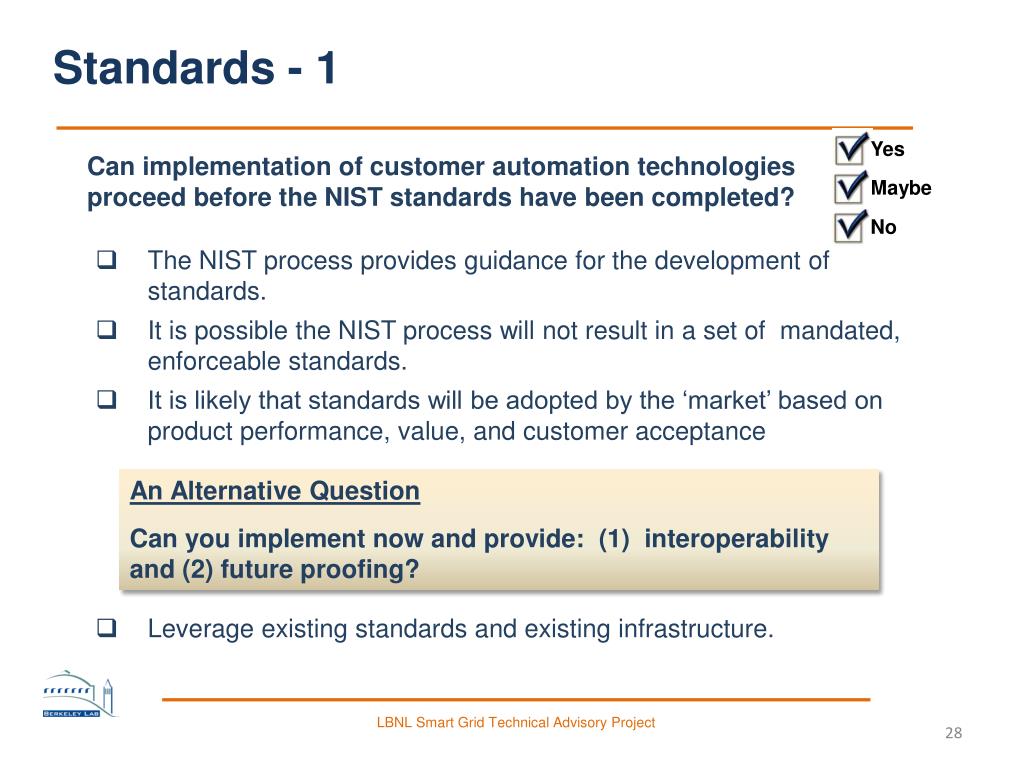 Standards - 1

Can implementation of customer automation technologies proceed before the NIST standards have been completed?

Yes

Maybe

No

❑ The NIST process provides guidance for the development of standards.

❑ It is possible the NIST process will not result in a set of mandated, enforceable standards.

❑ It is likely that standards will be adopted by the ‘market’ based on product performance, value, and customer acceptance

An Alternative Question

Can you implement now and provide: (1) interoperability and (2) future proofing?

❑ Leverage existing standards and existing infrastructure.

BERKELEY LAB

LBNL Smart Grid Technical Advisory Project

28